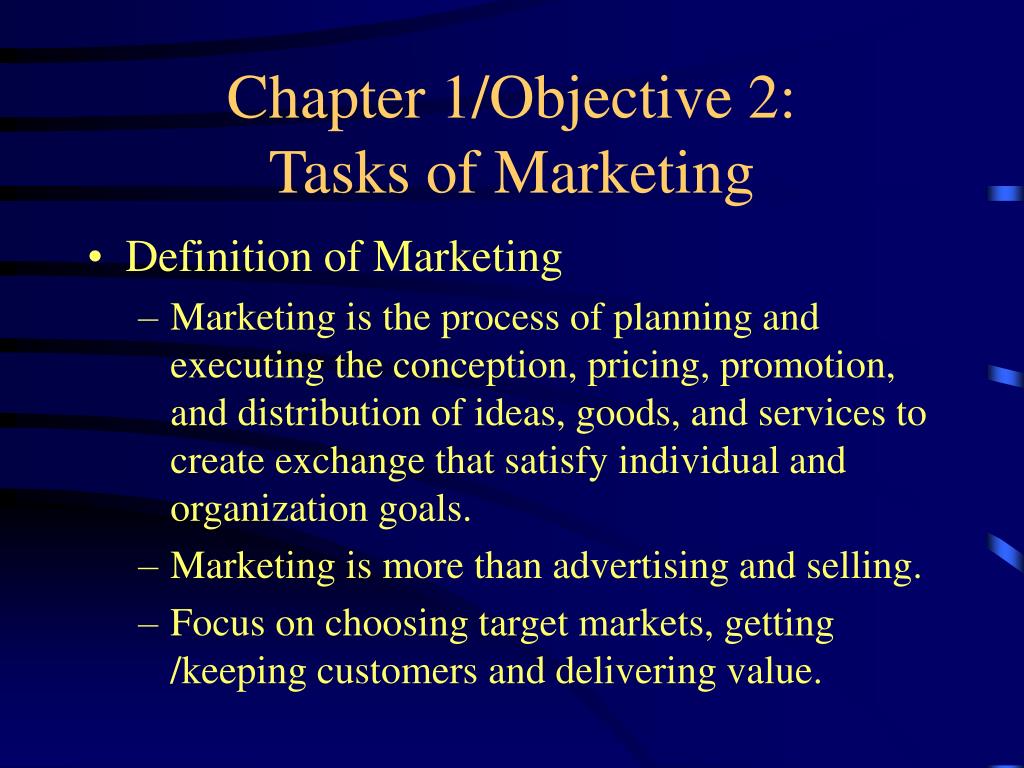 Chapter 1/Objective 2:
Tasks of Marketing

• Definition of Marketing
– Marketing is the process of planning and executing the conception, pricing, promotion, and distribution of ideas, goods, and services to create exchange that satisfy individual and organization goals.
– Marketing is more than advertising and selling.
– Focus on choosing target markets, getting /keeping customers and delivering value.